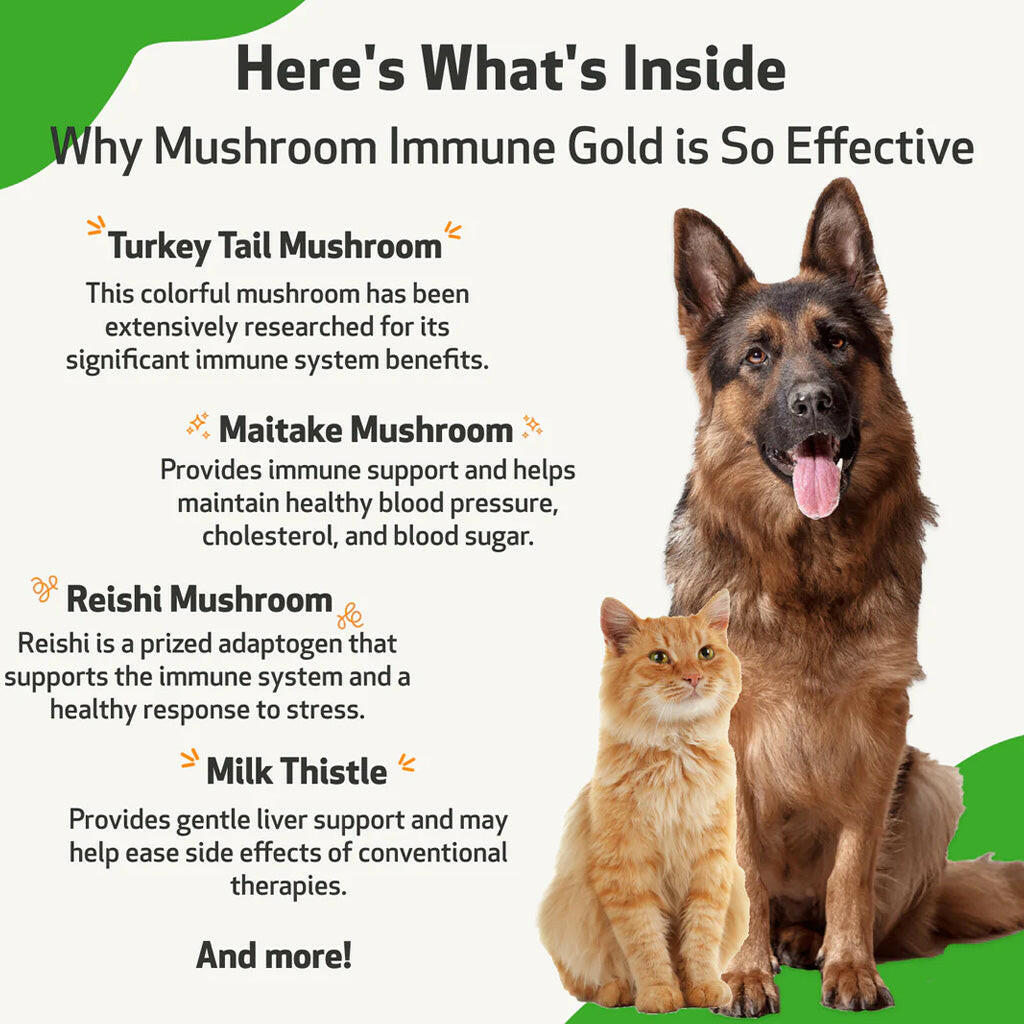 Here's What's Inside
Why Mushroom Immune Gold is So Effective

Turkey Tail Mushroom
This colorful mushroom has been extensively researched for its significant immune system benefits.

Maitake Mushroom
Provides immune support and helps maintain healthy blood pressure, cholesterol, and blood sugar.

Reishi Mushroom
Reishi is a prized adaptogen that supports the immune system and a healthy response to stress.

Milk Thistle
Provides gentle liver support and may help ease side effects of conventional therapies.

And more!